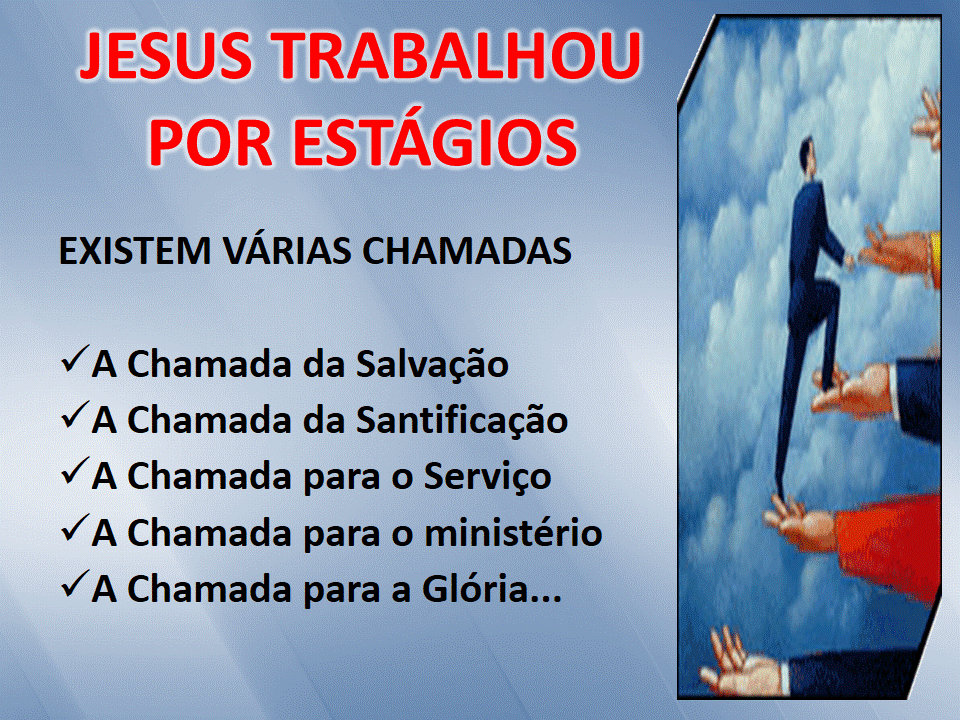 JESUS TRABALHOU POR ESTÁGIOS

EXISTEM VÁRIAS CHAMADAS

✓A Chamada da Salvação
✓A Chamada da Santificação
✓A Chamada para o Serviço
✓A Chamada para o ministério
✓A Chamada para a Glória...